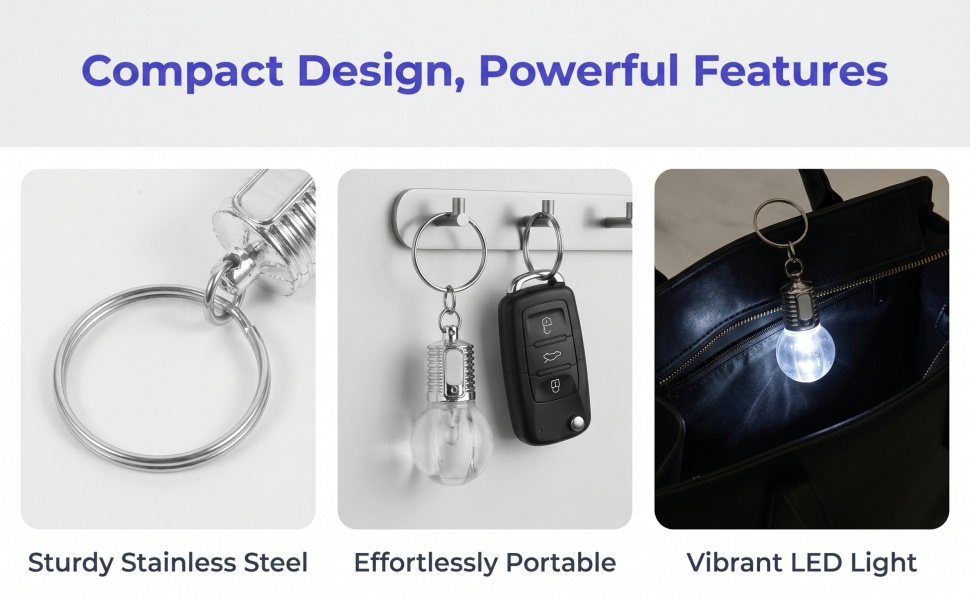 Compact Design, Powerful Features

Sturdy Stainless Steel

Effortlessly Portable

Vibrant LED Light